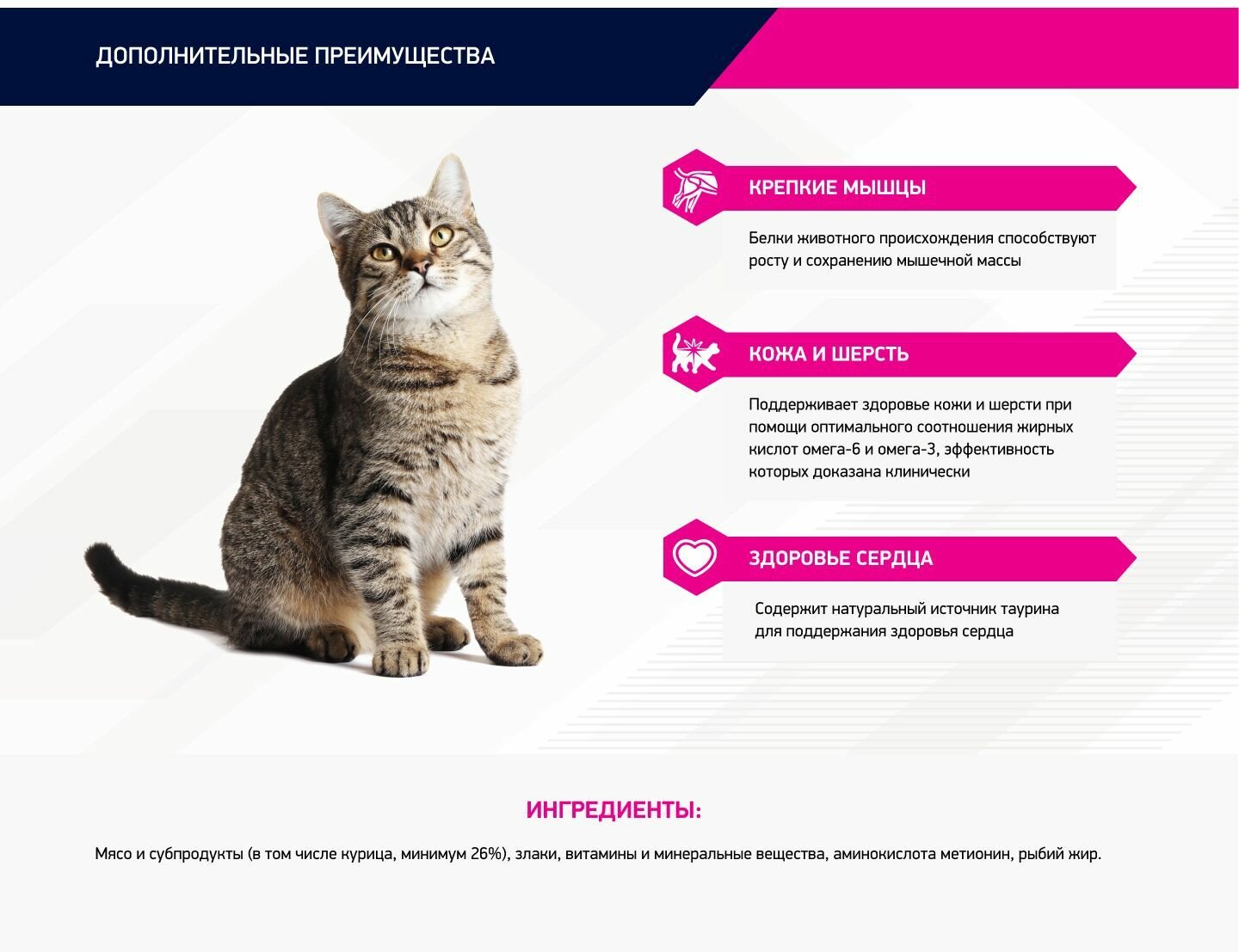 ДОПОЛНИТЕЛЬНЫЕ ПРЕИМУЩЕСТВА

КРЕПКИЕ МЫШЦЫ

Белки животного происхождения способствуют росту и сохранению мышечной массы

КОЖА И ШЕРСТЬ

Поддерживает здоровье кожи и шерсти при помощи оптимального соотношения жирных кислот омега-6 и омега-3, эффективность которых доказана клинически

ЗДОРОВЬЕ СЕРДЦА

Содержит натуральный источник таурина для поддержания здоровья сердца

ИНГРЕДИЕНТЫ:

Мясо и субпродукты (в том числе курица, минимум 26%), злаки, витамины и минеральные вещества, аминокислота метионин, рыбий жир.